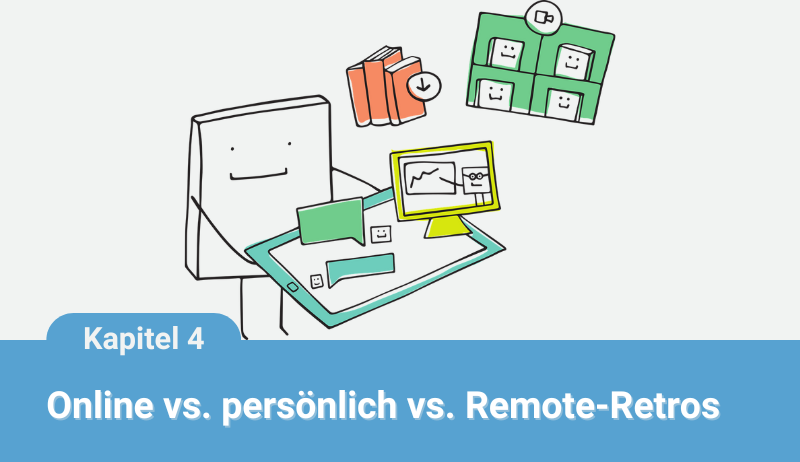 Kapitel 4

Online vs. persönlich vs. Remote-Retros